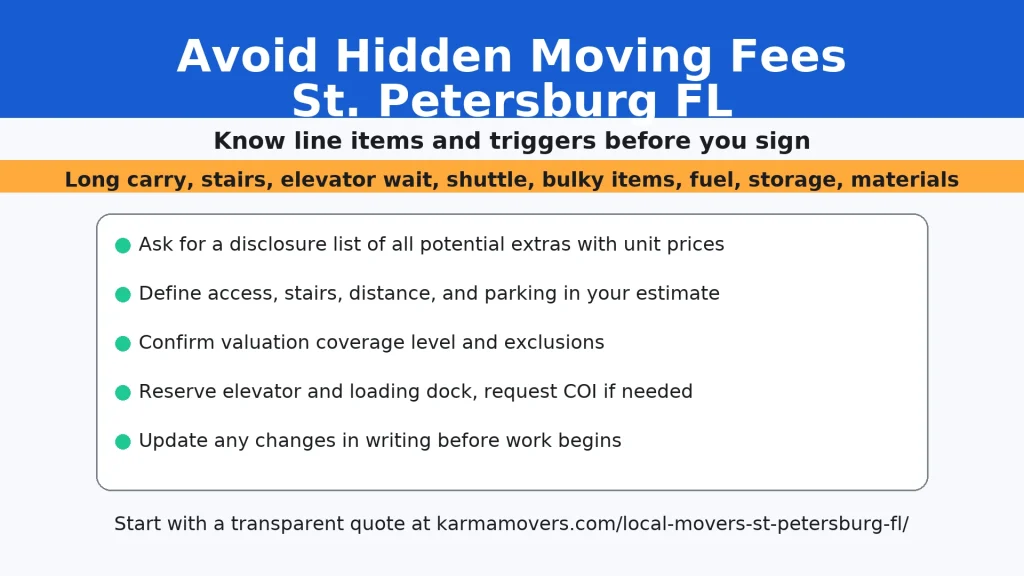 Avoid Hidden Moving Fees
St. Petersburg FL

Know line items and triggers before you sign

Long carry, stairs, elevator wait, shuttle, bulky items, fuel, storage, materials

Ask for a disclosure list of all potential extras with unit prices

Define access, stairs, distance, and parking in your estimate

Confirm valuation coverage level and exclusions

Reserve elevator and loading dock, request COI if needed

Update any changes in writing before work begins

Start with a transparent quote at karmamovers.com/local-movers-st-petersburg-fl/